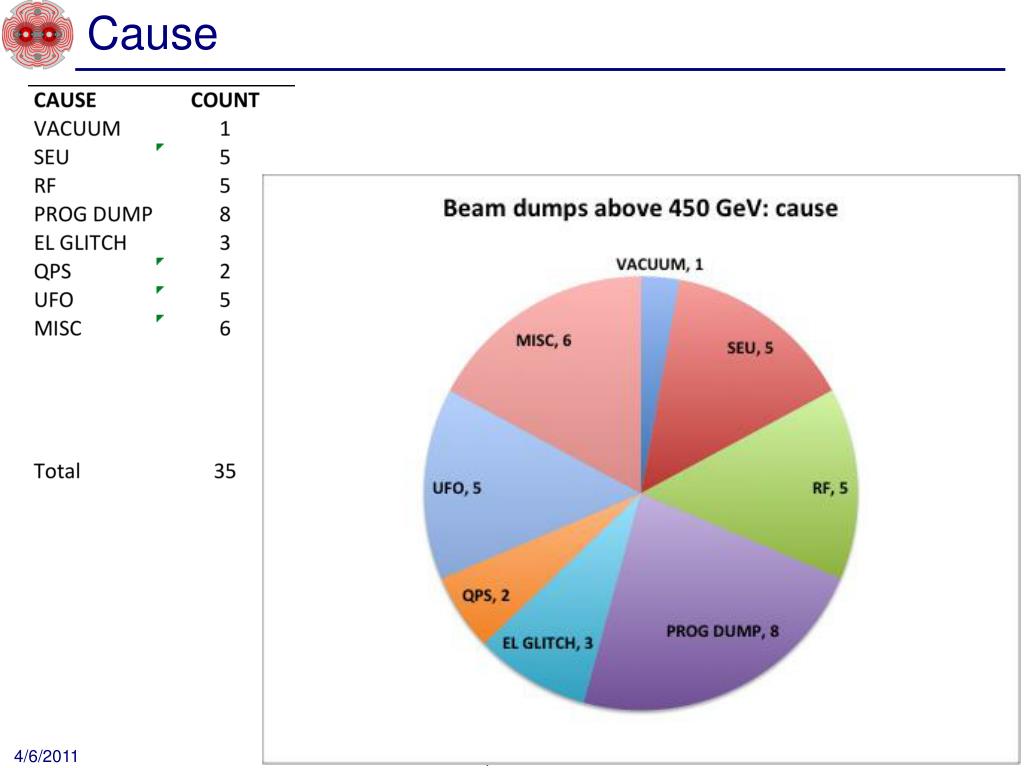 Cause

| CAUSE | COUNT |
|---|---|
| VACUUM | 1 |
| SEU | 5 |
| RF | 5 |
| PROG DUMP | 8 |
| EL GLITCH | 3 |
| QPS | 2 |
| UFO | 5 |
| MISC | 6 |
| Total | 35 |

Beam dumps above 450 GeV: cause

VACUUM, 1
SEU, 5
RF, 5
PROG DUMP, 8
EL GLITCH, 3
QPS, 2
UFO, 5
MISC, 6

4/6/2011